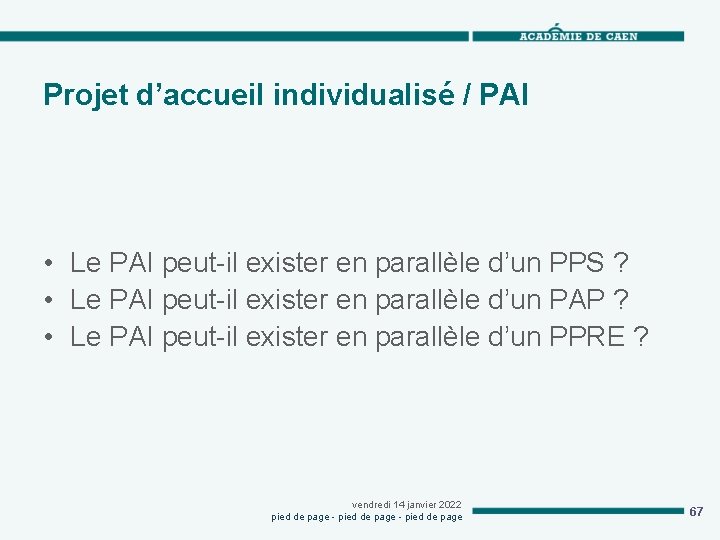 ACADÉMIE DE CAEN

Projet d’accueil individualisé / PAI

• Le PAI peut-il exister en parallèle d’un PPS ?
• Le PAI peut-il exister en parallèle d’un PAP ?
• Le PAI peut-il exister en parallèle d’un PPRE ?

vendredi 14 janvier 2022
pied de page - pied de page - pied de page

67